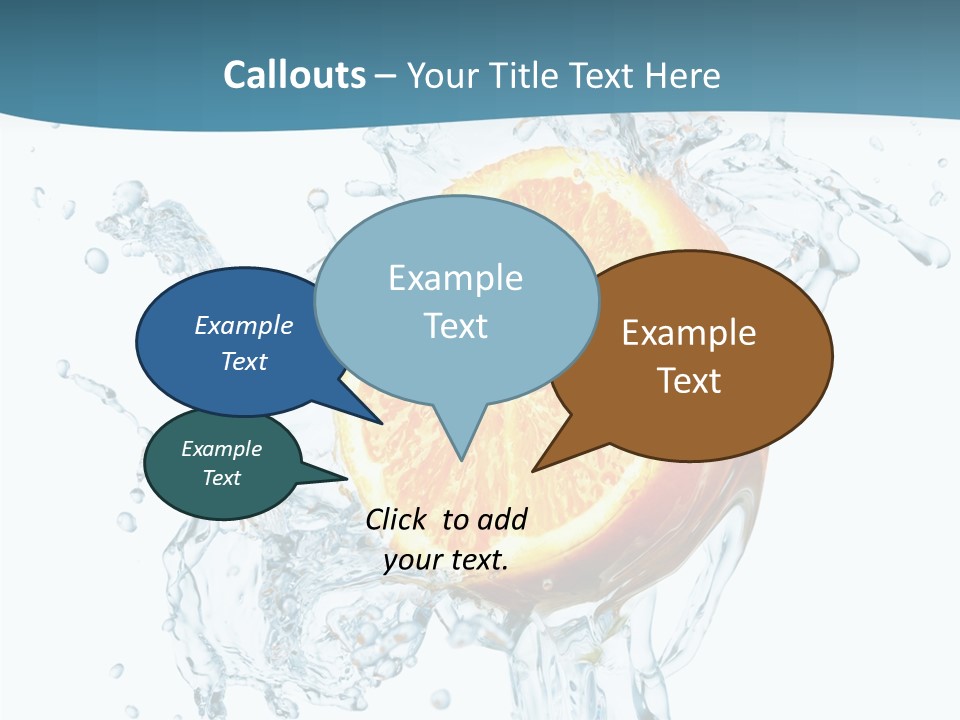 Callouts – Your Title Text Here

Example Text

Example Text

Example Text

Example Text

Click to add your text.